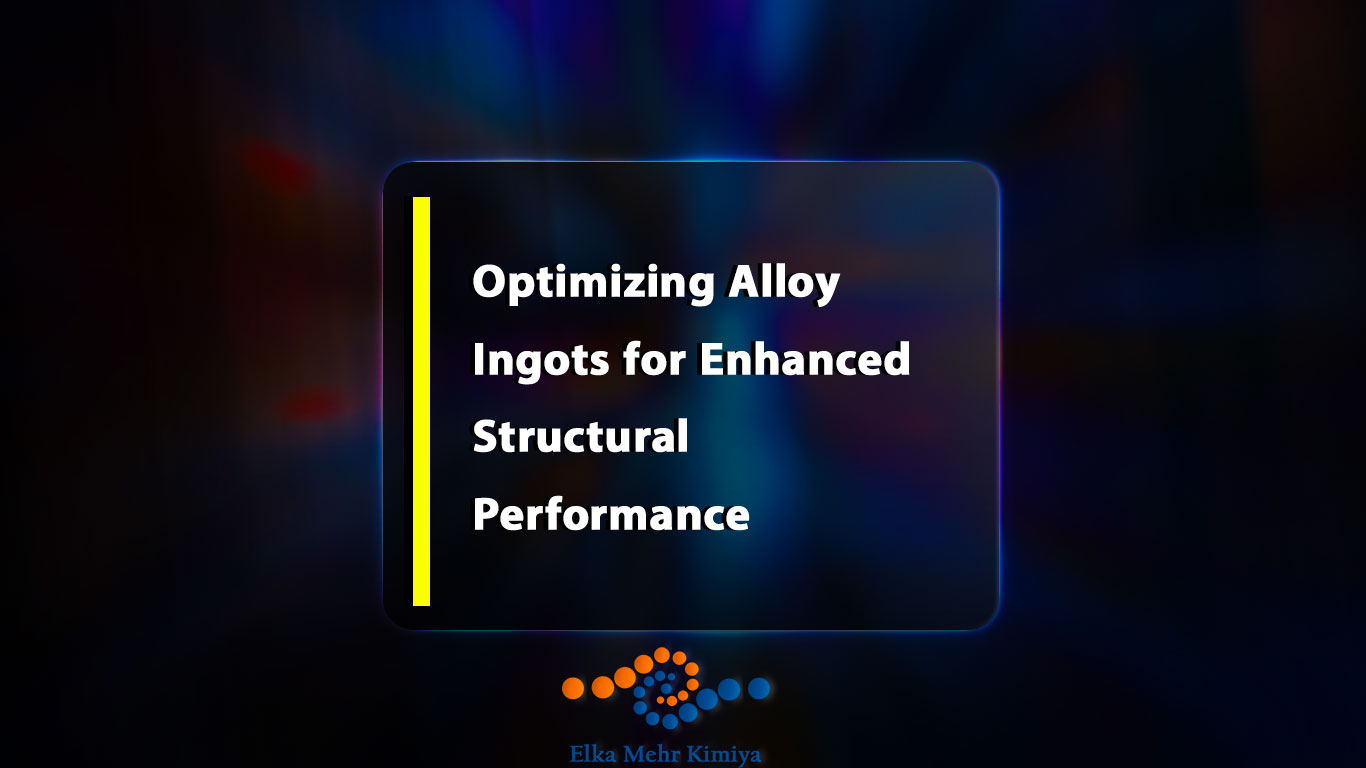 Optimizing Alloy Ingots for Enhanced Structural Performance

Elka Mehr Kimiya